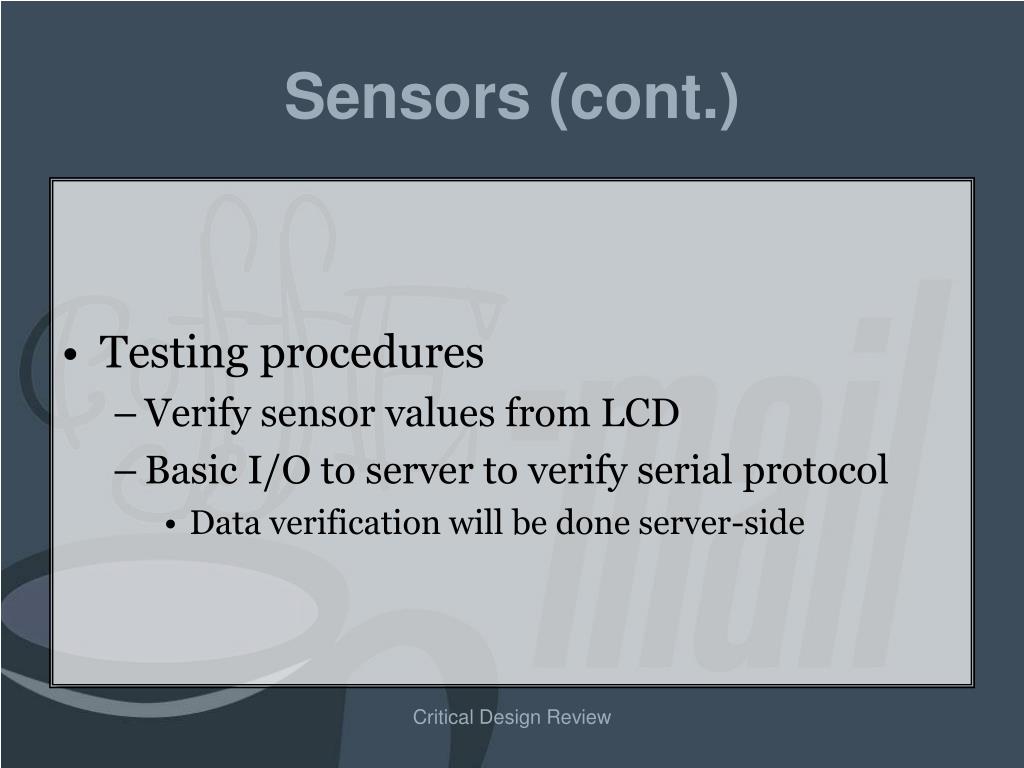 Sensors (cont.)

• Testing procedures
– Verify sensor values from LCD
– Basic I/O to server to verify serial protocol
• Data verification will be done server-side

Critical Design Review